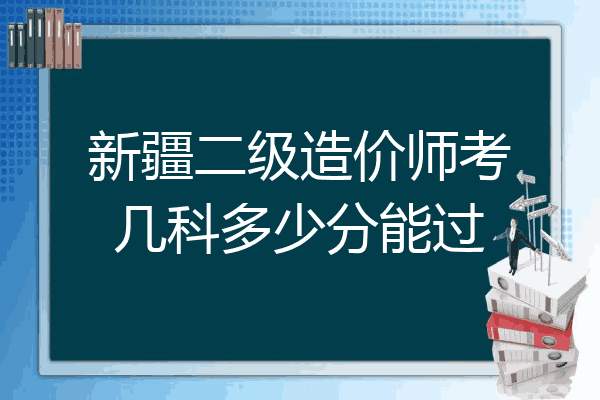 新疆二级造价师考几科多少分能过